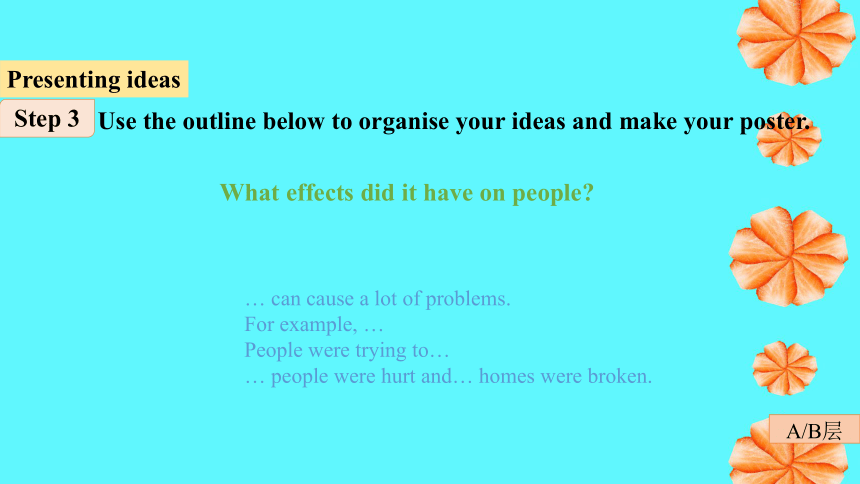 Presenting ideas

Step 3 Use the outline below to organise your ideas and make your poster.

What effects did it have on people?

… can cause a lot of problems.
For example, …
People were trying to…
… people were hurt and… homes were broken.

A/B层